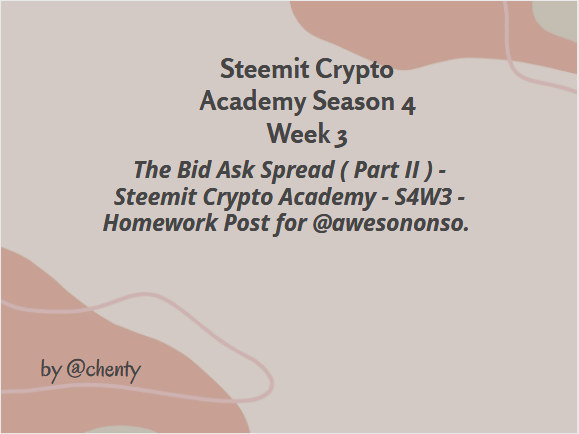 Steemit Crypto Academy Season 4 Week 3

The Bid Ask Spread ( Part II ) - Steemit Crypto Academy - S4W3 - Homework Post for @awesononso.

by @chenty